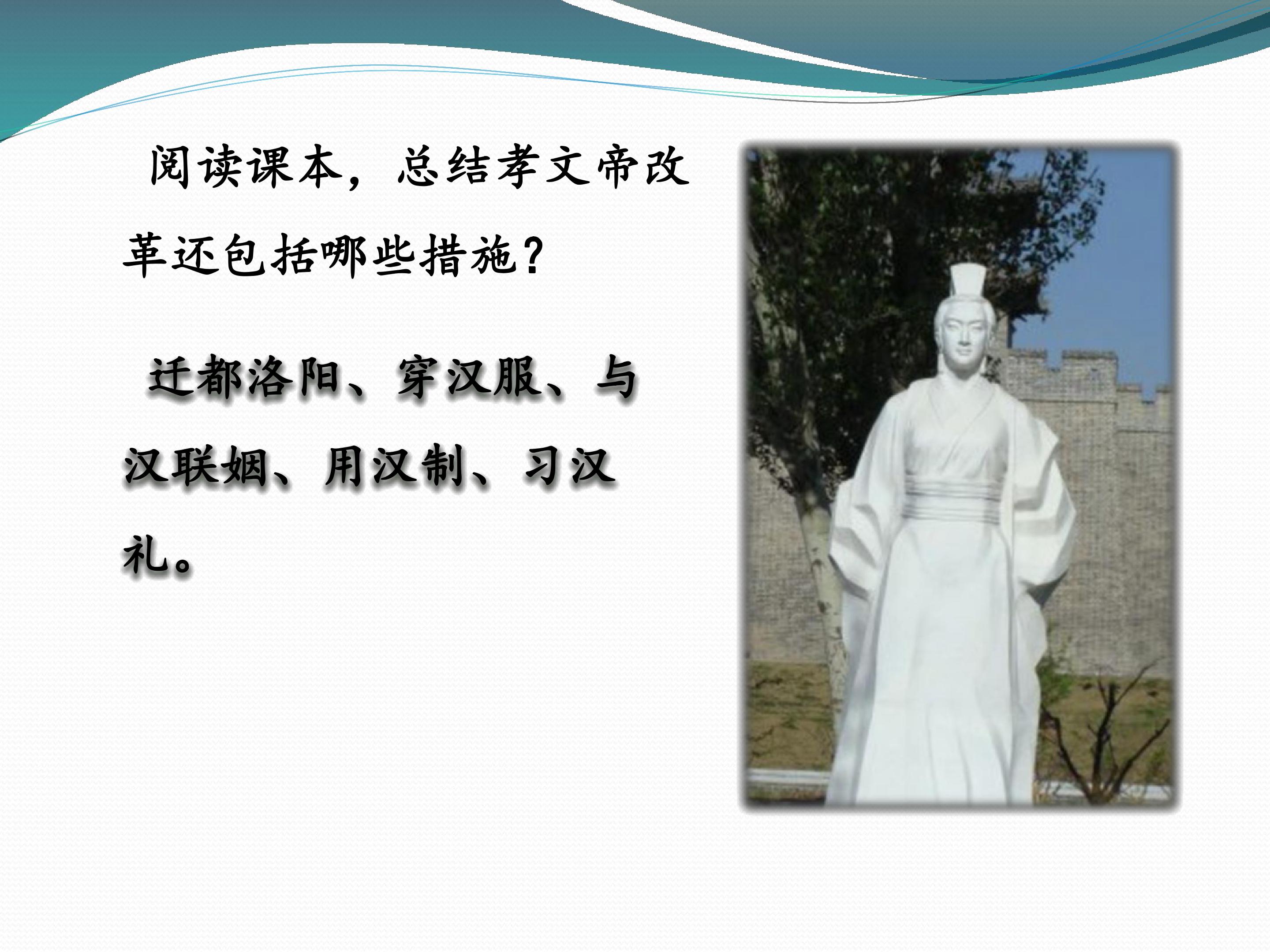 阅读课本，总结孝文帝改革还包括哪些措施？

迁都洛阳、穿汉服、与汉联姻、用汉制、习汉礼。